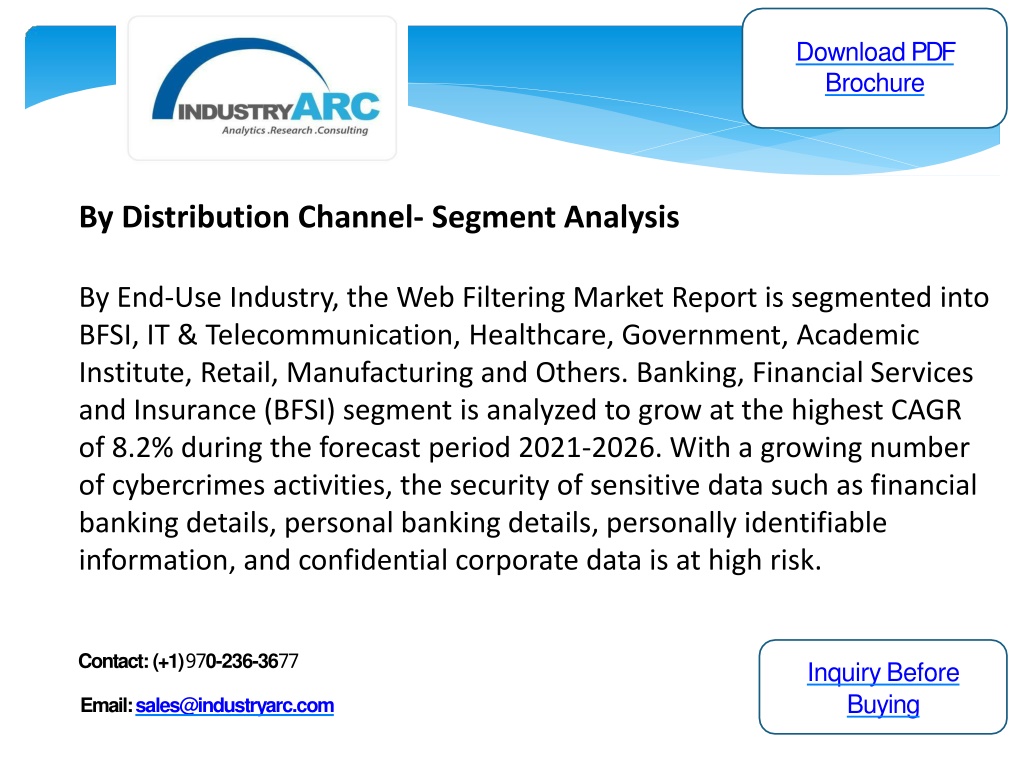 INDUSTRYARC
Analytics .Research .Consulting

Download PDF Brochure

By Distribution Channel- Segment Analysis

By End-Use Industry, the Web Filtering Market Report is segmented into BFSI, IT & Telecommunication, Healthcare, Government, Academic Institute, Retail, Manufacturing and Others. Banking, Financial Services and Insurance (BFSI) segment is analyzed to grow at the highest CAGR of 8.2% during the forecast period 2021-2026. With a growing number of cybercrimes activities, the security of sensitive data such as financial banking details, personal banking details, personally identifiable information, and confidential corporate data is at high risk.

Contact: (+1)970-236-3677

Email: sales@industryarc.com

Inquiry Before Buying